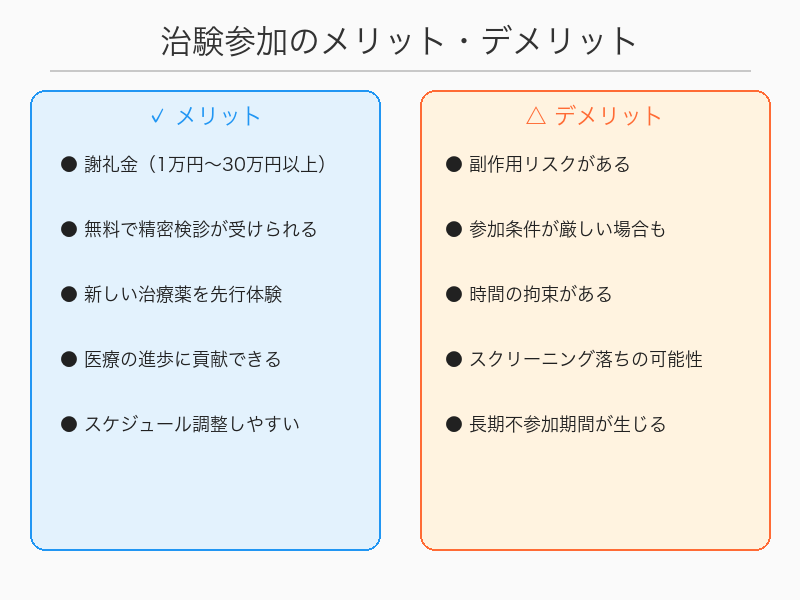 治験参加のメリット・デメリット

✓ メリット

● 謝礼金（1万円〜30万円以上）

● 無料で精密検診が受けられる

● 新しい治療薬を先行体験

● 医療の進歩に貢献できる

● スケジュール調整しやすい

△ デメリット

● 副作用リスクがある

● 参加条件が厳しい場合も

● 時間の拘束がある

● スクリーニング落ちの可能性

● 長期不参加期間が生じる